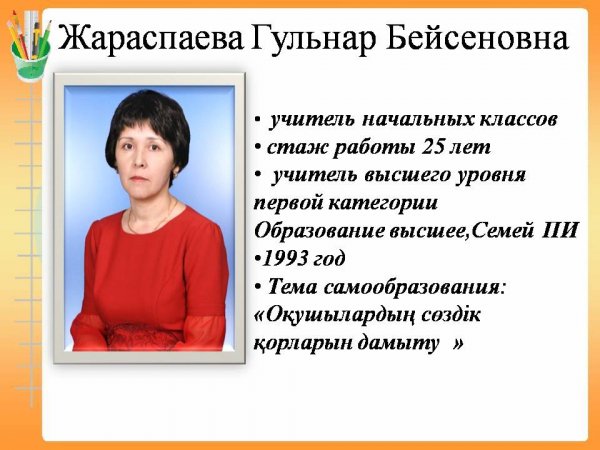 Жараспаева Гульнар Бейсеновна

• учитель начальных классов
• стаж работы 25 лет
• учитель высшего уровня первой категории
Образование высшее,Семей ПИ
•1993 год
• Тема самообразования:
«Оқушылардың сөздік қорларын дамыту »